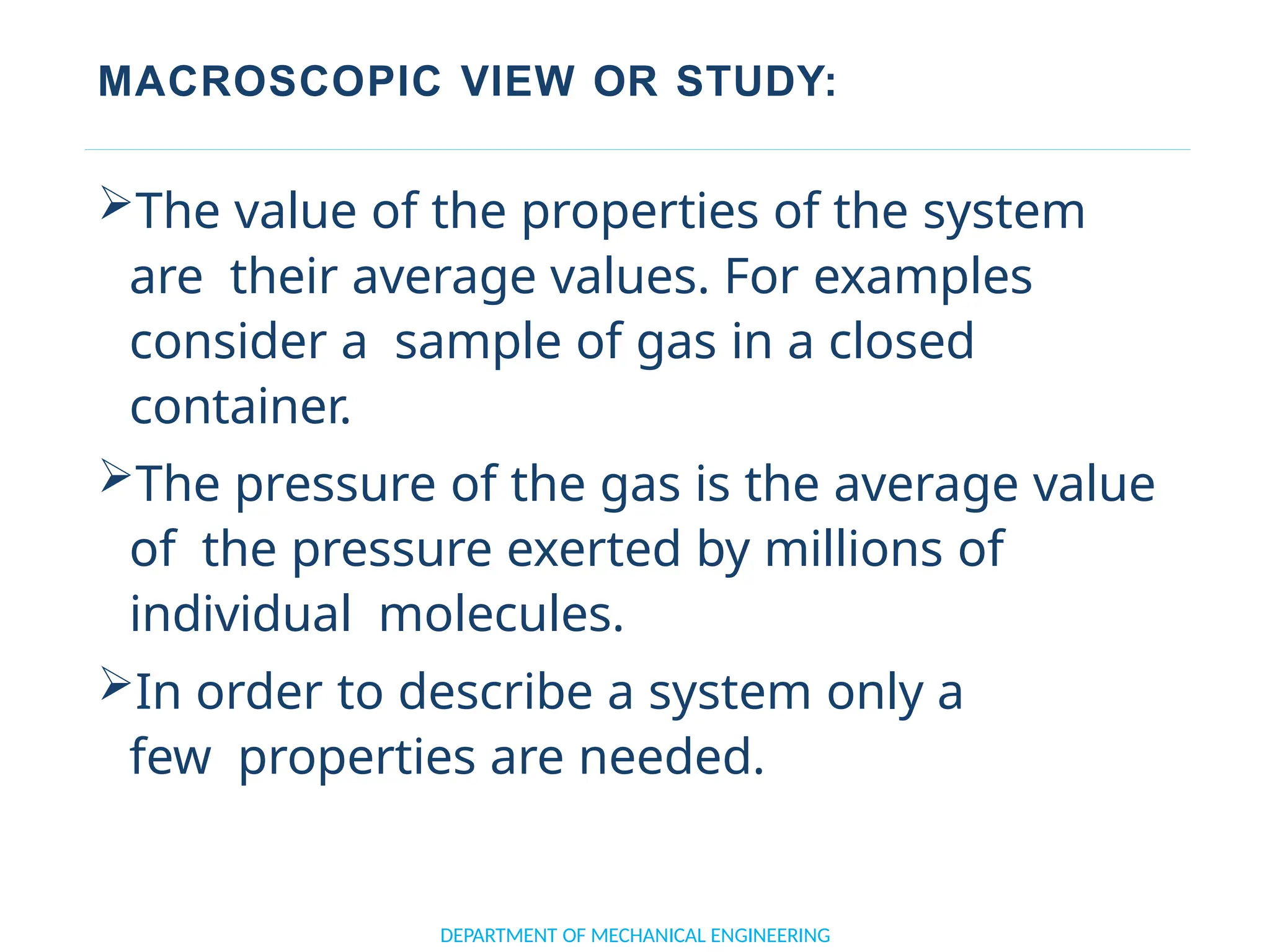 MACROSCOPIC VIEW OR STUDY:

➢The value of the properties of the system are their average values. For examples consider a sample of gas in a closed container.

➢The pressure of the gas is the average value of the pressure exerted by millions of individual molecules.

➢In order to describe a system only a few properties are needed.

DEPARTMENT OF MECHANICAL ENGINEERING